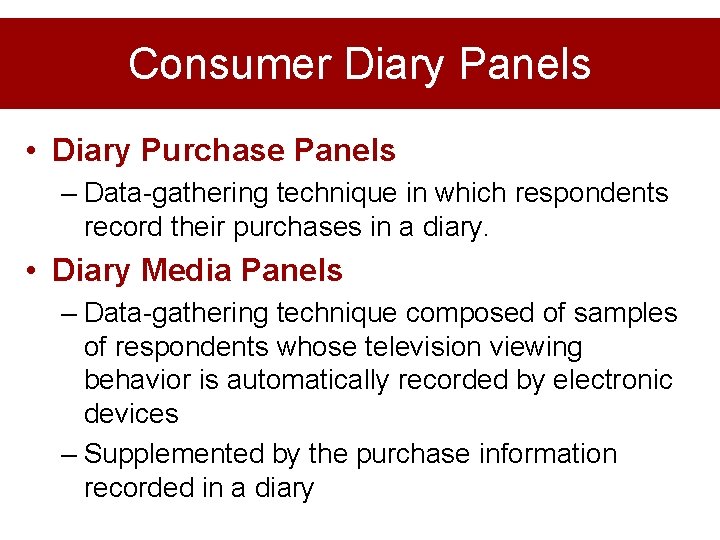 Consumer Diary Panels

• Diary Purchase Panels
– Data-gathering technique in which respondents record their purchases in a diary.

• Diary Media Panels
– Data-gathering technique composed of samples of respondents whose television viewing behavior is automatically recorded by electronic devices
– Supplemented by the purchase information recorded in a diary